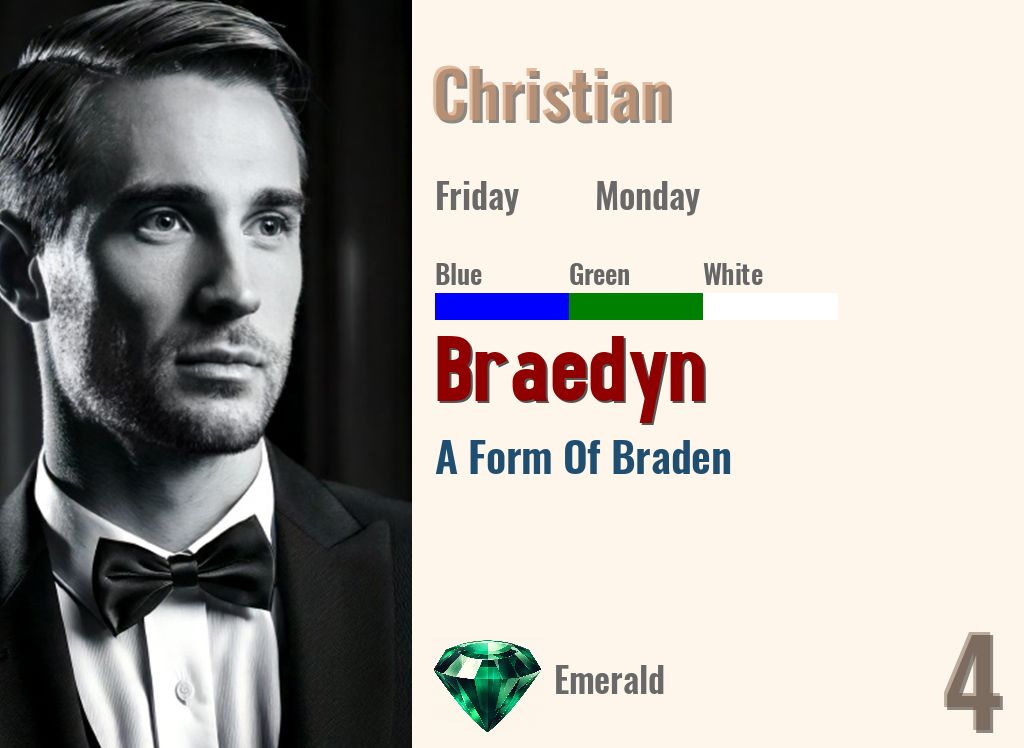 Christian

Friday Monday

Blue Green White

Braedyn

A Form Of Braden

Emerald

4